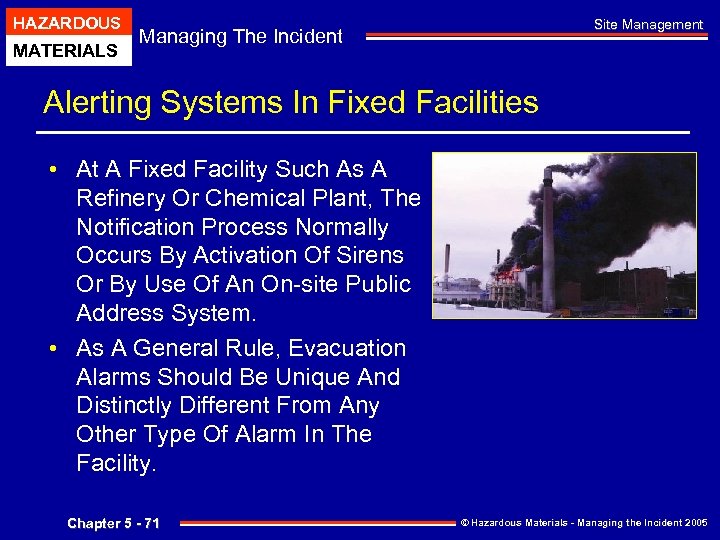 HAZARDOUS
MATERIALS

Managing The Incident

Site Management

Alerting Systems In Fixed Facilities

• At A Fixed Facility Such As A Refinery Or Chemical Plant, The Notification Process Normally Occurs By Activation Of Sirens Or By Use Of An On-site Public Address System.

• As A General Rule, Evacuation Alarms Should Be Unique And Distinctly Different From Any Other Type Of Alarm In The Facility.

Chapter 5 - 71

© Hazardous Materials - Managing the Incident 2005